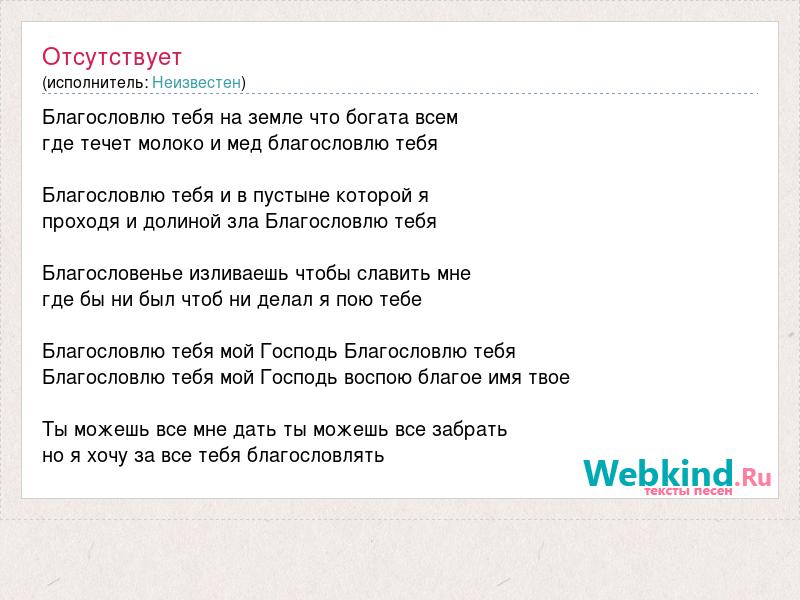 Отсутствует
(исполнитель: Неизвестен)

Благословлю тебя на земле что богата всем
где течет молоко и мед благословлю тебя

Благословлю тебя и в пустыне которой я
проходя и долиной зла Благословлю тебя

Благословенье изливаешь чтобы славить мне
где бы ни был чтоб ни делал я пою тебе

Благословлю тебя мой Господь Благословлю тебя
Благословлю тебя мой Господь воспою благое имя твое

Ты можешь все мне дать ты можешь все забрать
но я хочу за все тебя благословлять

Webkind.Ru
тексты песен